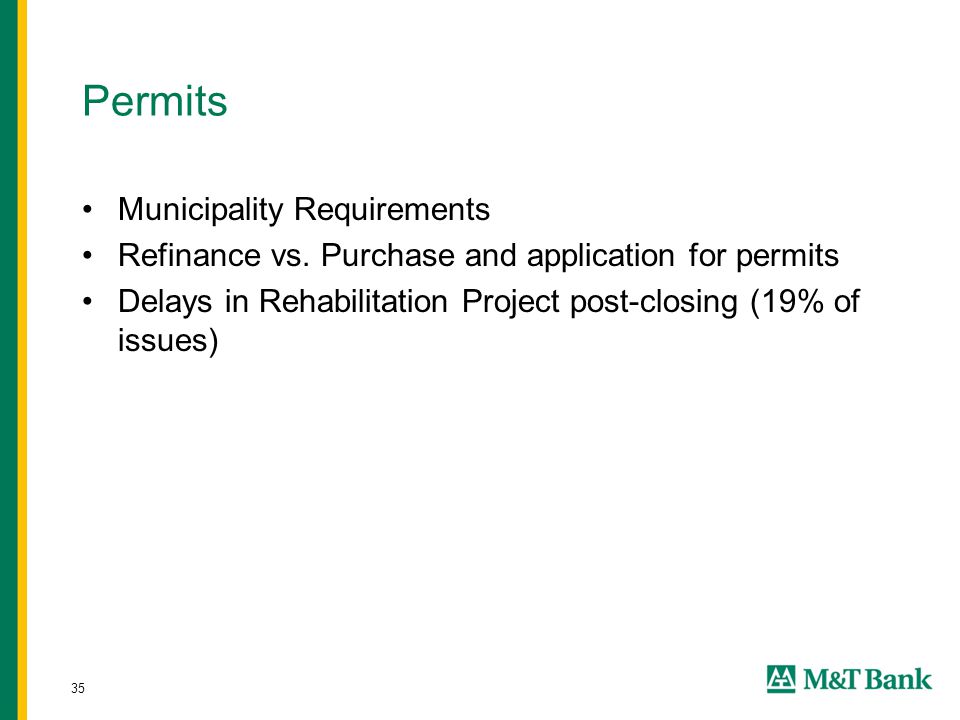 Permits

• Municipality Requirements
• Refinance vs. Purchase and application for permits
• Delays in Rehabilitation Project post-closing (19% of issues)

35

M&T Bank